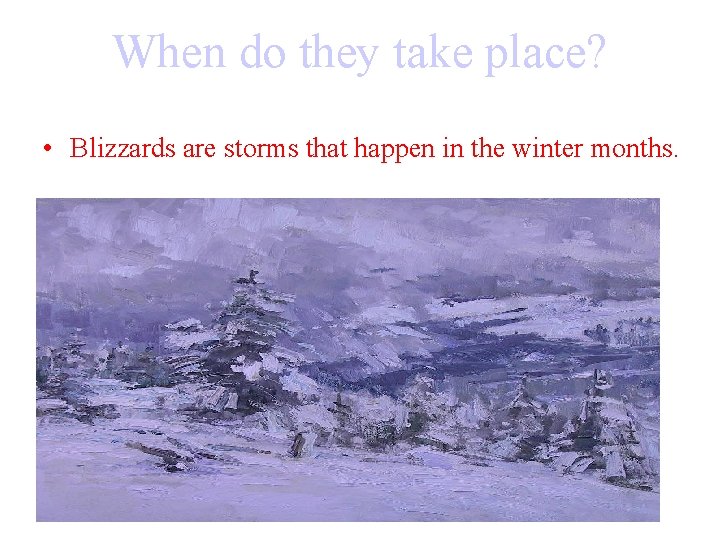 When do they take place?

• Blizzards are storms that happen in the winter months.